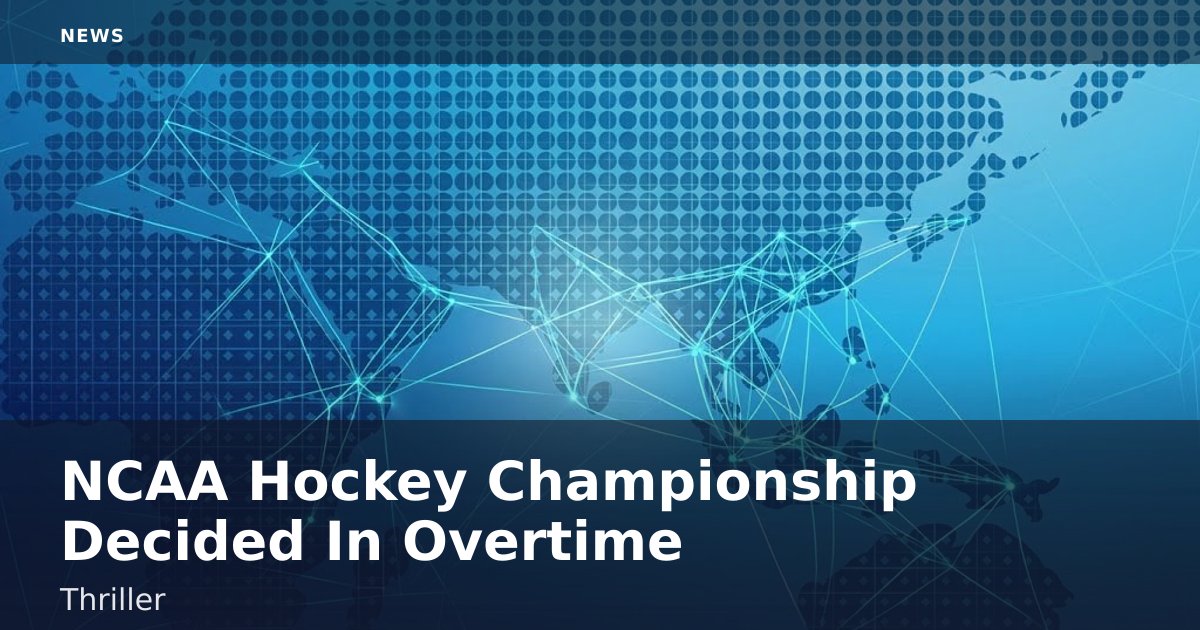 NEWS

NCAA Hockey Championship Decided In Overtime

Thriller